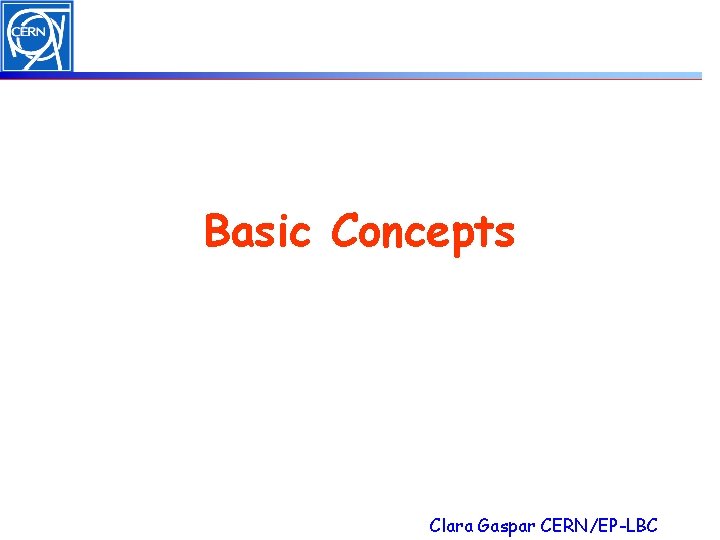 CERN

Basic Concepts

Clara Gaspar CERN/EP-LBC